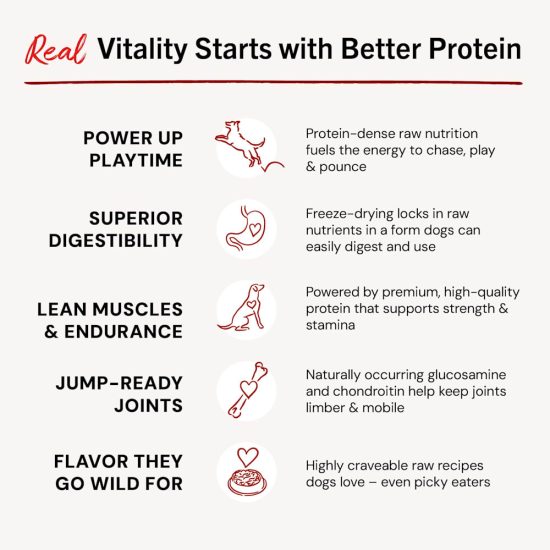 Real Vitality Starts with Better Protein

POWER UP PLAYTIME

Protein-dense raw nutrition fuels the energy to chase, play & pounce

SUPERIOR DIGESTIBILITY

Freeze-drying locks in raw nutrients in a form dogs can easily digest and use

LEAN MUSCLES & ENDURANCE

Powered by premium, high-quality protein that supports strength & stamina

JUMP-READY JOINTS

Naturally occurring glucosamine and chondroitin help keep joints limber & mobile

FLAVOR THEY GO WILD FOR

Highly craveable raw recipes dogs love – even picky eaters